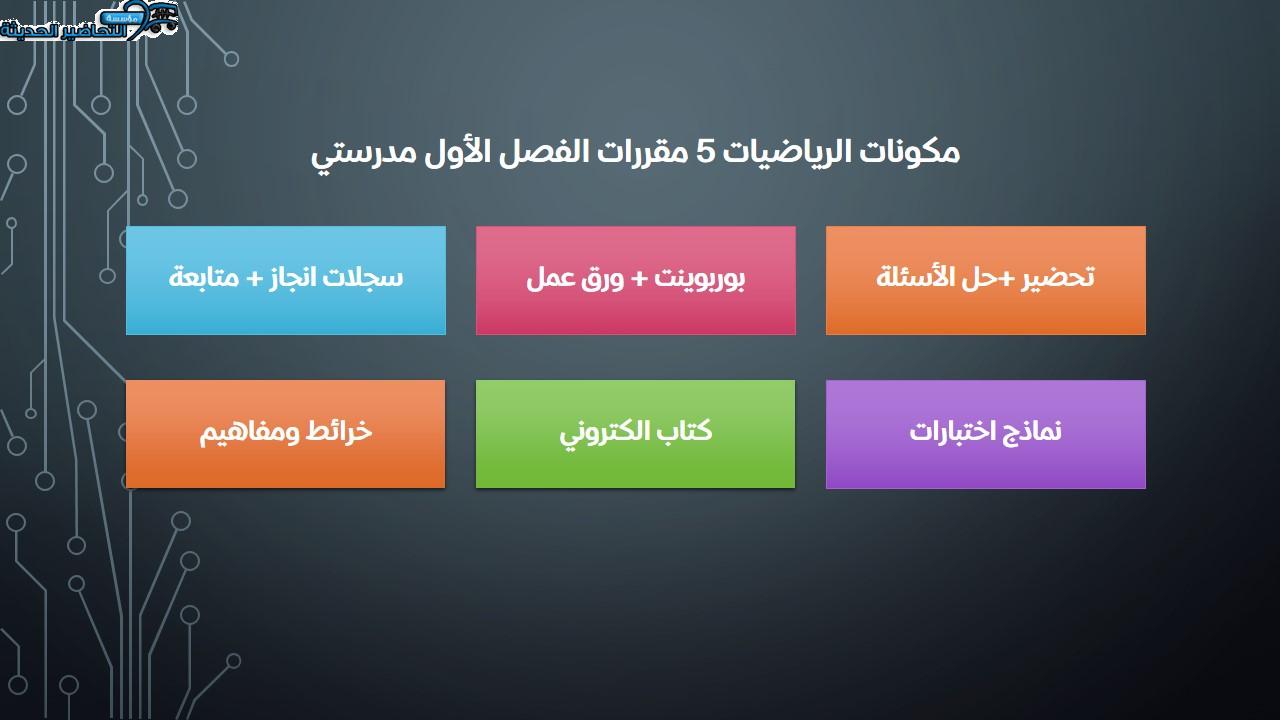 مؤسسة التحاضير الحديثة

مكونات الرياضيات 5 مقررات الفصل الأول مدرستي

تحضير +حل الأسئلة

بوربوينت + ورق عمل

سجلات انجاز + متابعة

نماذج اختبارات

كتاب الكتروني

خرائط ومفاهيم